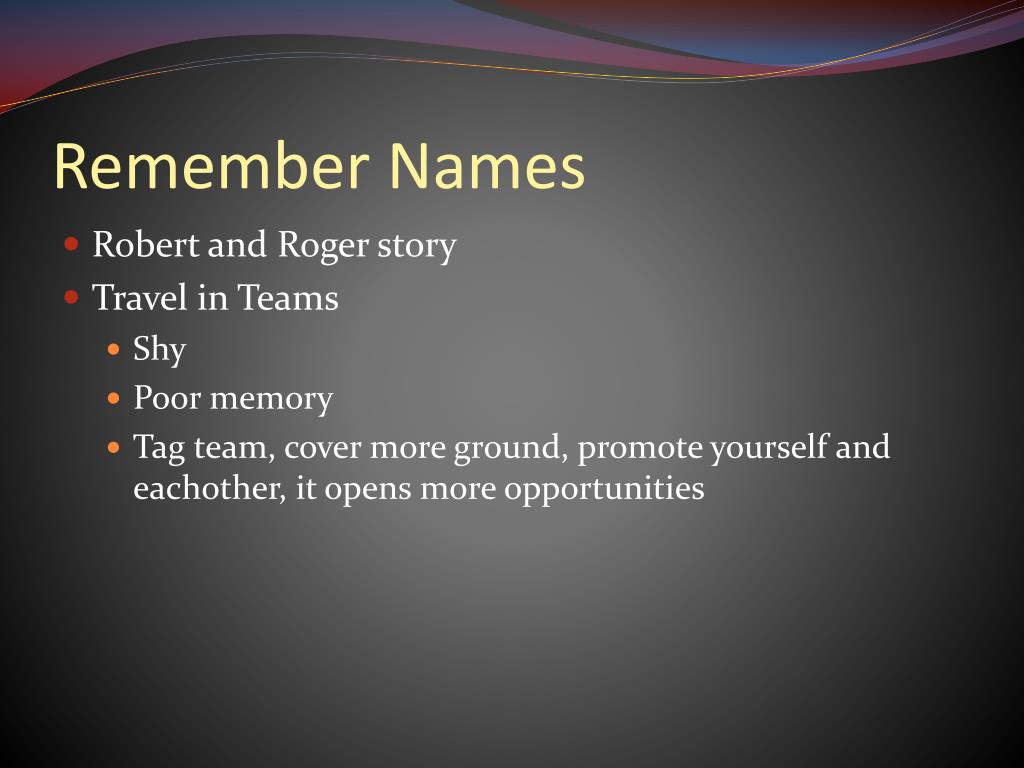 Remember Names

- Robert and Roger story
- Travel in Teams
  - Shy
  - Poor memory
  - Tag team, cover more ground, promote yourself and eachother, it opens more opportunities